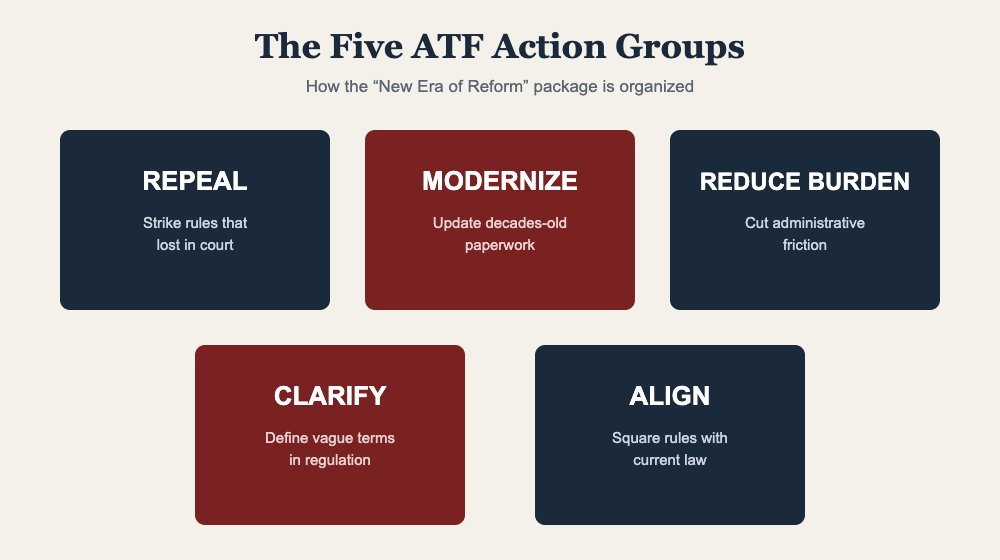 The Five ATF Action Groups

How the “New Era of Reform” package is organized

REPEAL

Strike rules that lost in court

MODERNIZE

Update decades-old paperwork

REDUCE BURDEN

Cut administrative friction

CLARIFY

Define vague terms in regulation

ALIGN

Square rules with current law